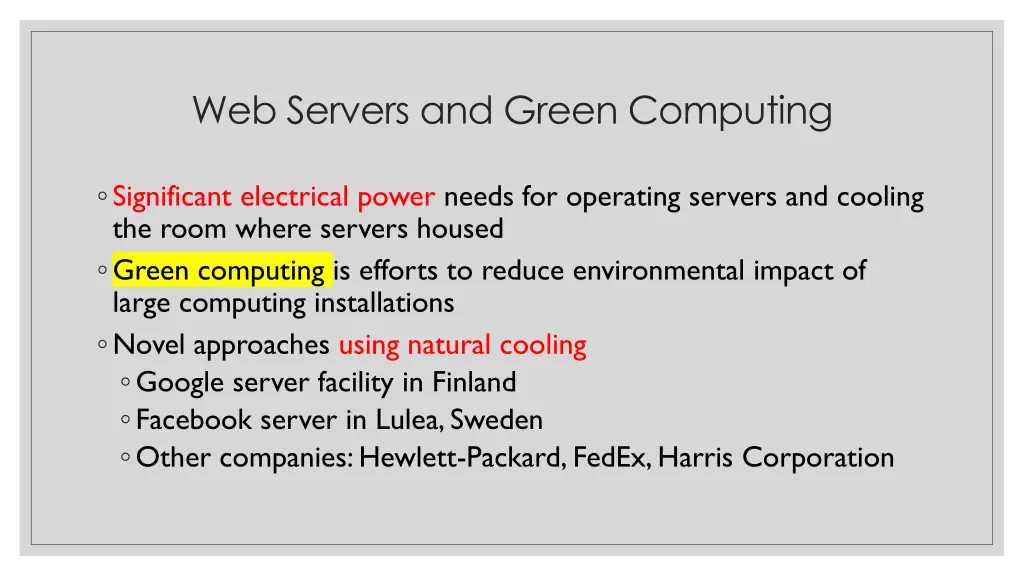 Web Servers and Green Computing

◦ Significant electrical power needs for operating servers and cooling the room where servers housed

◦ Green computing is efforts to reduce environmental impact of large computing installations

◦ Novel approaches using natural cooling
  ◦ Google server facility in Finland
  ◦ Facebook server in Lulea, Sweden
  ◦ Other companies: Hewlett-Packard, FedEx, Harris Corporation